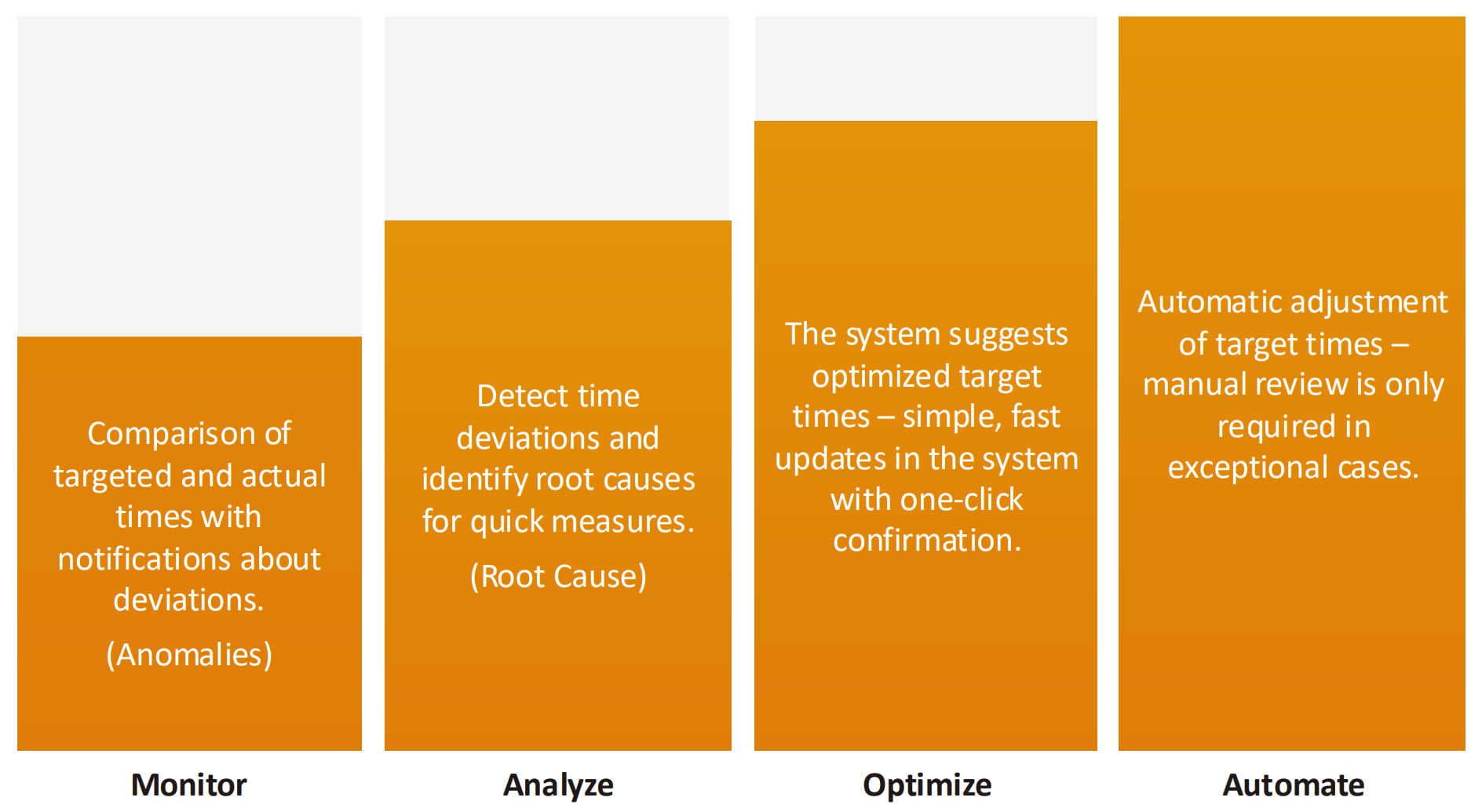 Comparison of targeted and actual times with notifications about deviations.

(Anomalies)

Monitor

Detect time deviations and identify root causes for quick measures.

(Root Cause)

Analyze

The system suggests optimized target times – simple, fast updates in the system with one-click confirmation.

Optimize

Automatic adjustment of target times – manual review is only required in exceptional cases.

Automate